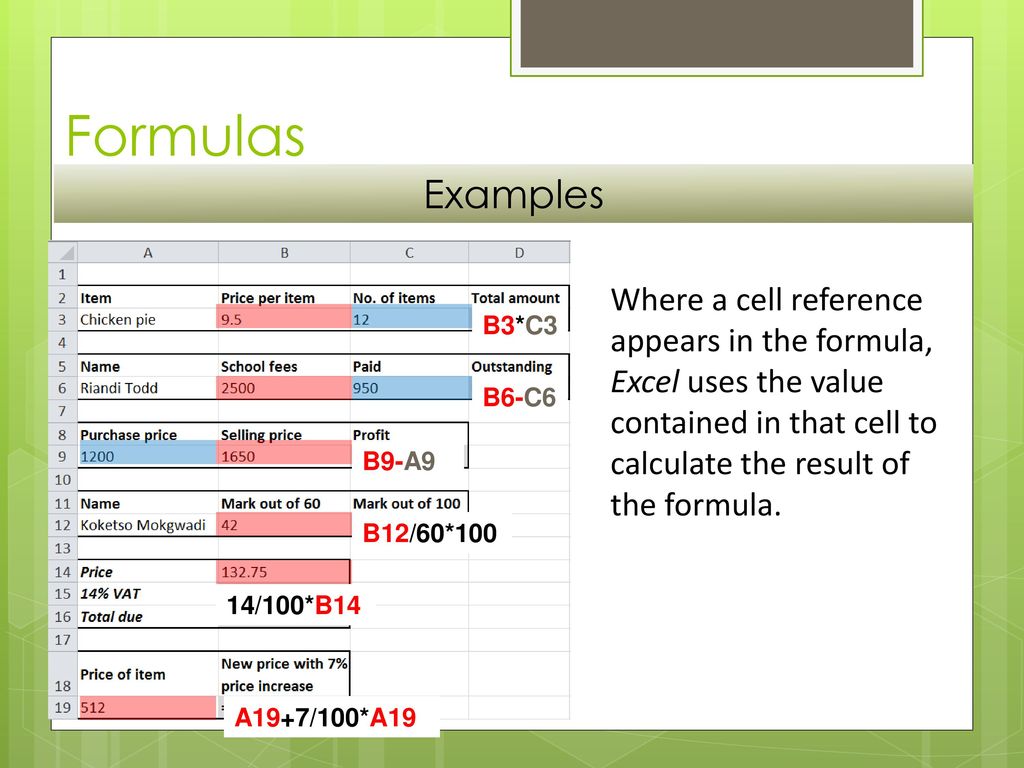 Formulas

Examples

| | A | B | C | D |
|---|---|---|---|---|
| 1 | | | | |
| 2 | Item | Price per item | No. of items | Total amount |
| 3 | Chicken pie | 9.5 | 12 | B3*C3 |
| 4 | | | | |
| 5 | Name | School fees | Paid | Outstanding |
| 6 | Riandi Todd | 2500 | 950 | B6-C6 |
| 7 | | | | |
| 8 | Purchase price | Selling price | Profit | |
| 9 | 1200 | 1650 | B9-A9 | |
| 10 | | | | |
| 11 | Name | Mark out of 60 | Mark out of 100 | |
| 12 | Koketso Mokgwadi | 42 | B12/60*100 | |
| 13 | | | | |
| 14 | Price | 132.75 | | |
| 15 | 14% VAT | 14/100*B14 | | |
| 16 | Total due | | | |
| 17 | | | | |
| 18 | Price of item | New price with 7% price increase | | |
| 19 | 512 | A19+7/100*A19 | | |

Where a cell reference appears in the formula, Excel uses the value contained in that cell to calculate the result of the formula.